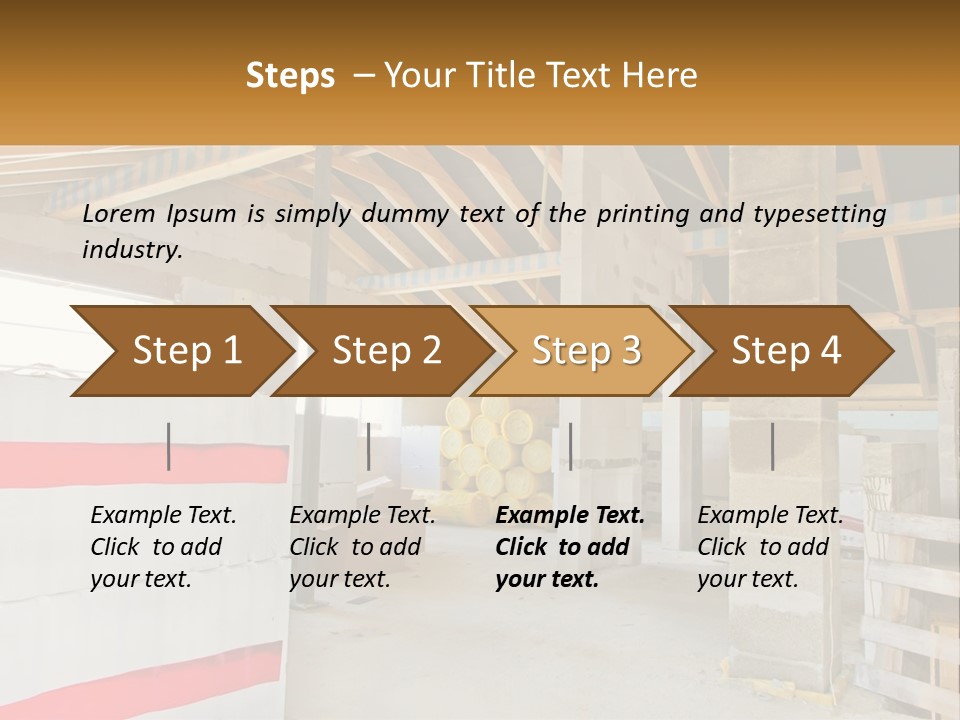 Steps – Your Title Text Here

Lorem Ipsum is simply dummy text of the printing and typesetting industry.

Step 1

Step 2

Step 3

Step 4

Example Text. Click to add your text.

Example Text. Click to add your text.

Example Text. Click to add your text.

Example Text. Click to add your text.